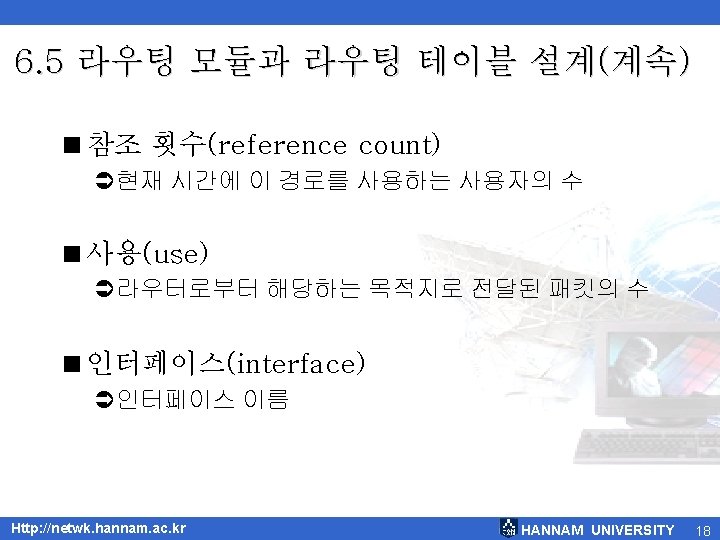 6.5 라우팅 모듈과 라우팅 테이블 설계(계속)

■ 참조 횟수(reference count)
➲ 현재 시간에 이 경로를 사용하는 사용자의 수

■ 사용(use)
➲ 라우터로부터 해당하는 목적지로 전달된 패킷의 수

■ 인터페이스(interface)
➲ 인터페이스 이름

Http://netwk.hannam.ac.kr

HANNAM UNIVERSITY 18